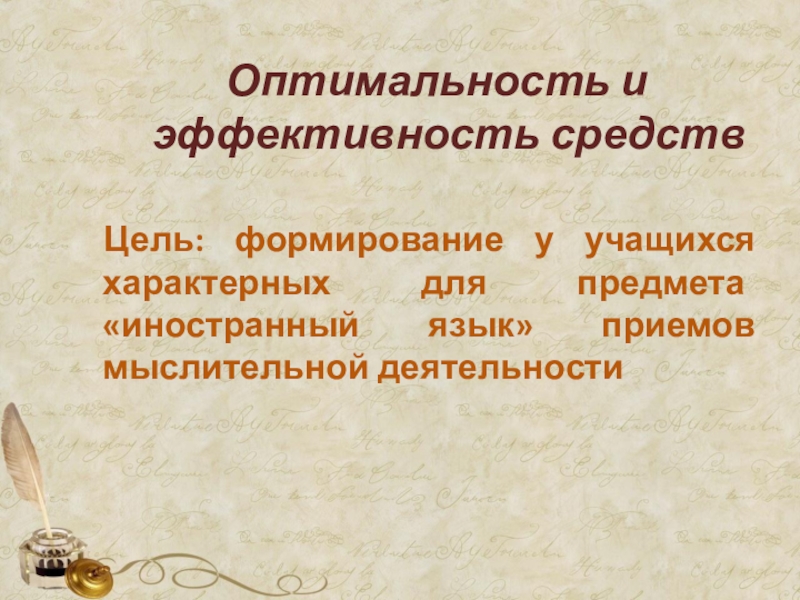 Оптимальность и эффективность средств

Цель: формирование у учащихся характерных для предмета «иностранный язык» приемов мыслительной деятельности